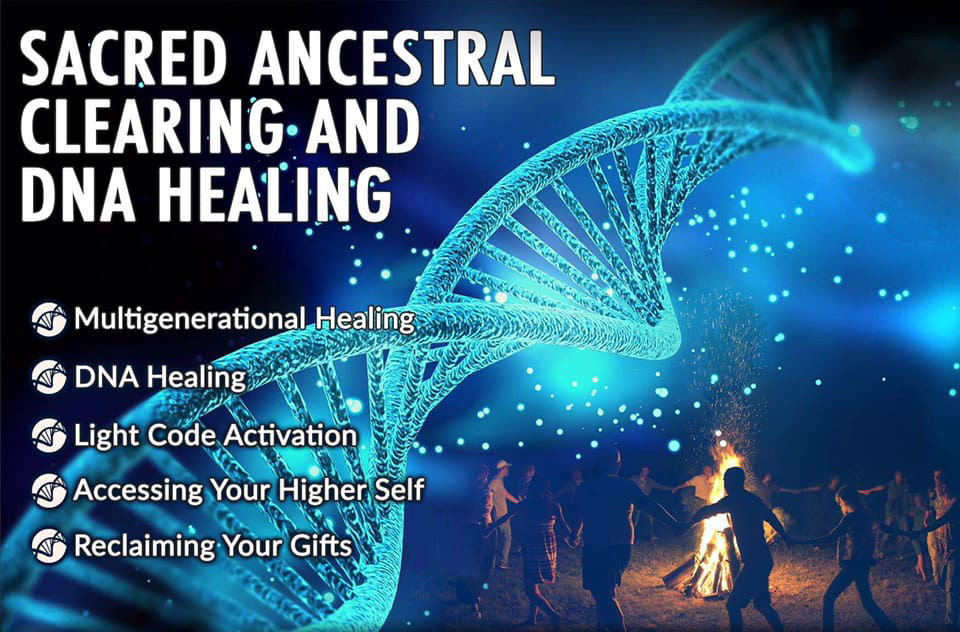 SACRED ANCESTRAL CLEARING AND DNA HEALING

Multigenerational Healing

DNA Healing

Light Code Activation

Accessing Your Higher Self

Reclaiming Your Gifts